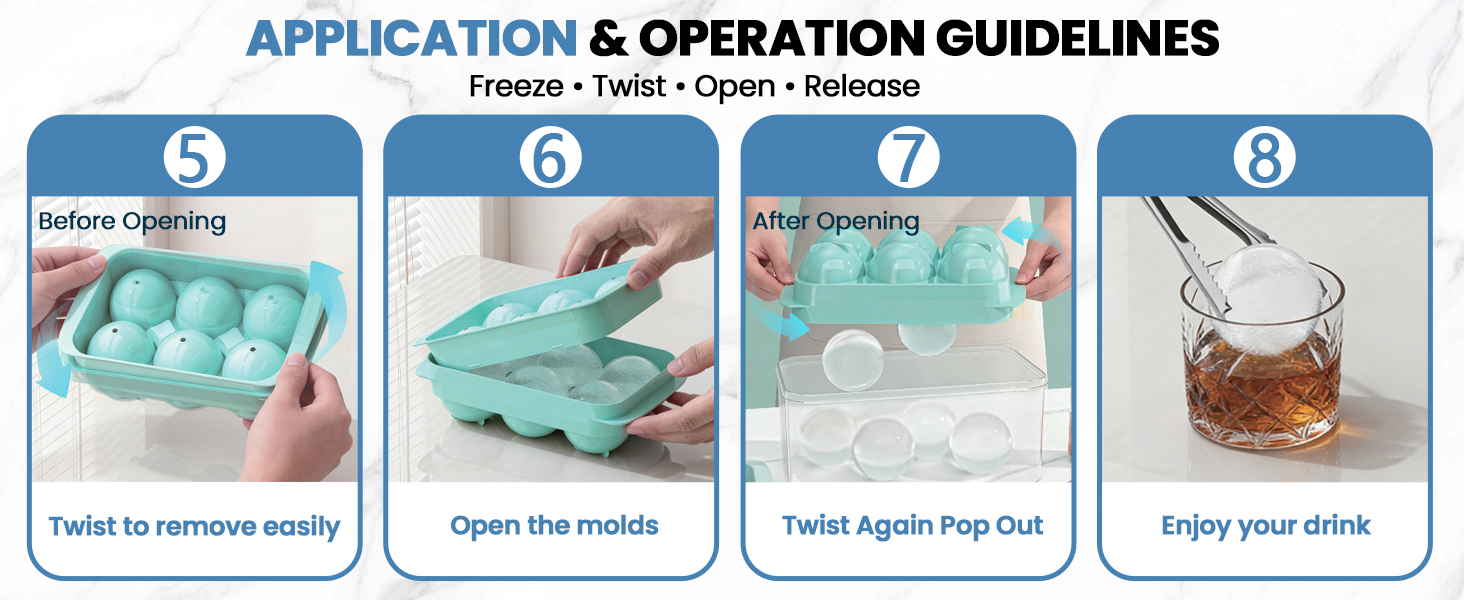 APPLICATION & OPERATION GUIDELINES
Freeze • Twist • Open • Release

5
Before Opening
Twist to remove easily

6
Open the molds

7
After Opening
Twist Again Pop Out

8
Enjoy your drink